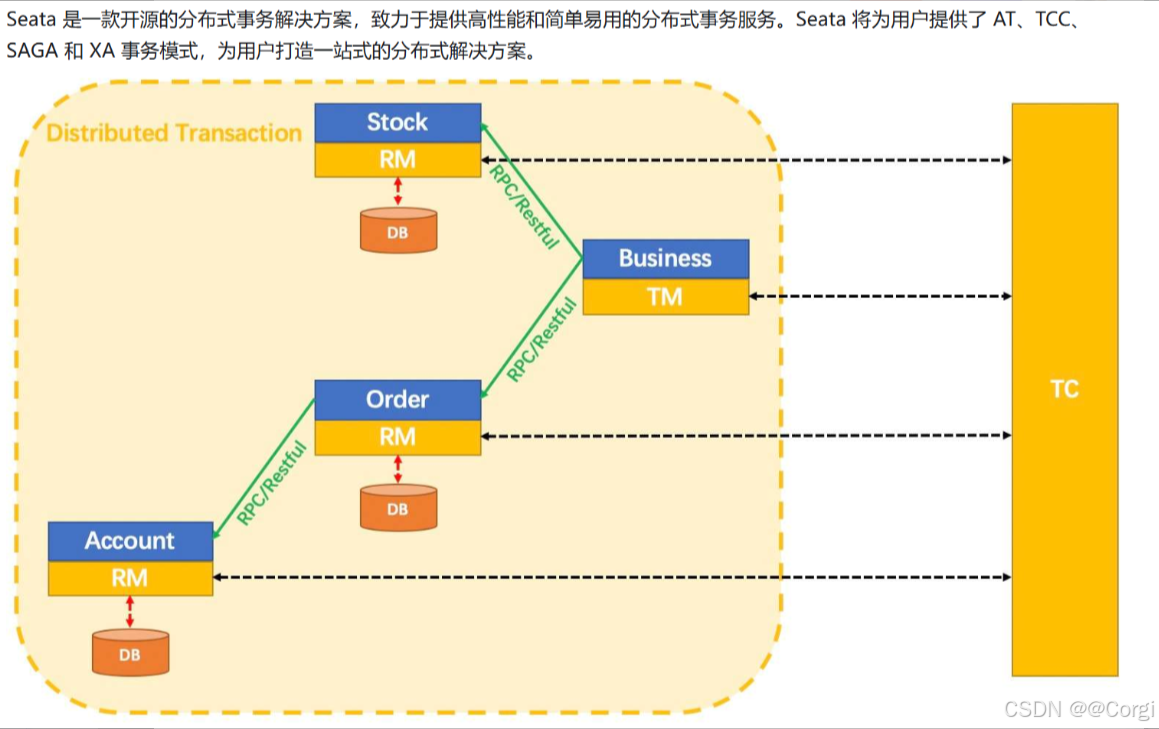 Seata 是一款开源的分布式事务解决方案，致力于提供高性能和简单易用的分布式事务服务。Seata 将为用户提供了 AT、TCC、SAGA 和 XA 事务模式，为用户打造一站式的分布式解决方案。

Distributed Transaction

Stock
RM
DB

RPC/Restful

Business
TM

RPC/Restful

Order
RM
DB

RPC/Restful

Account
RM
DB

TC

CSDN @@Corgi